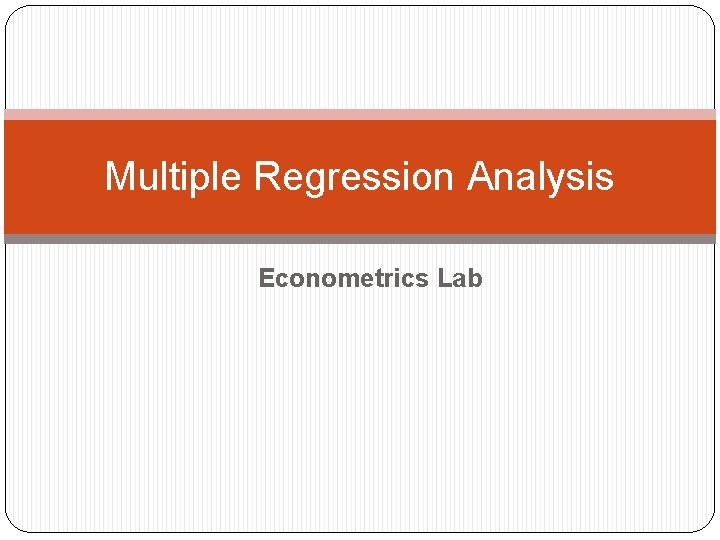 Multiple Regression Analysis

Econometrics Lab